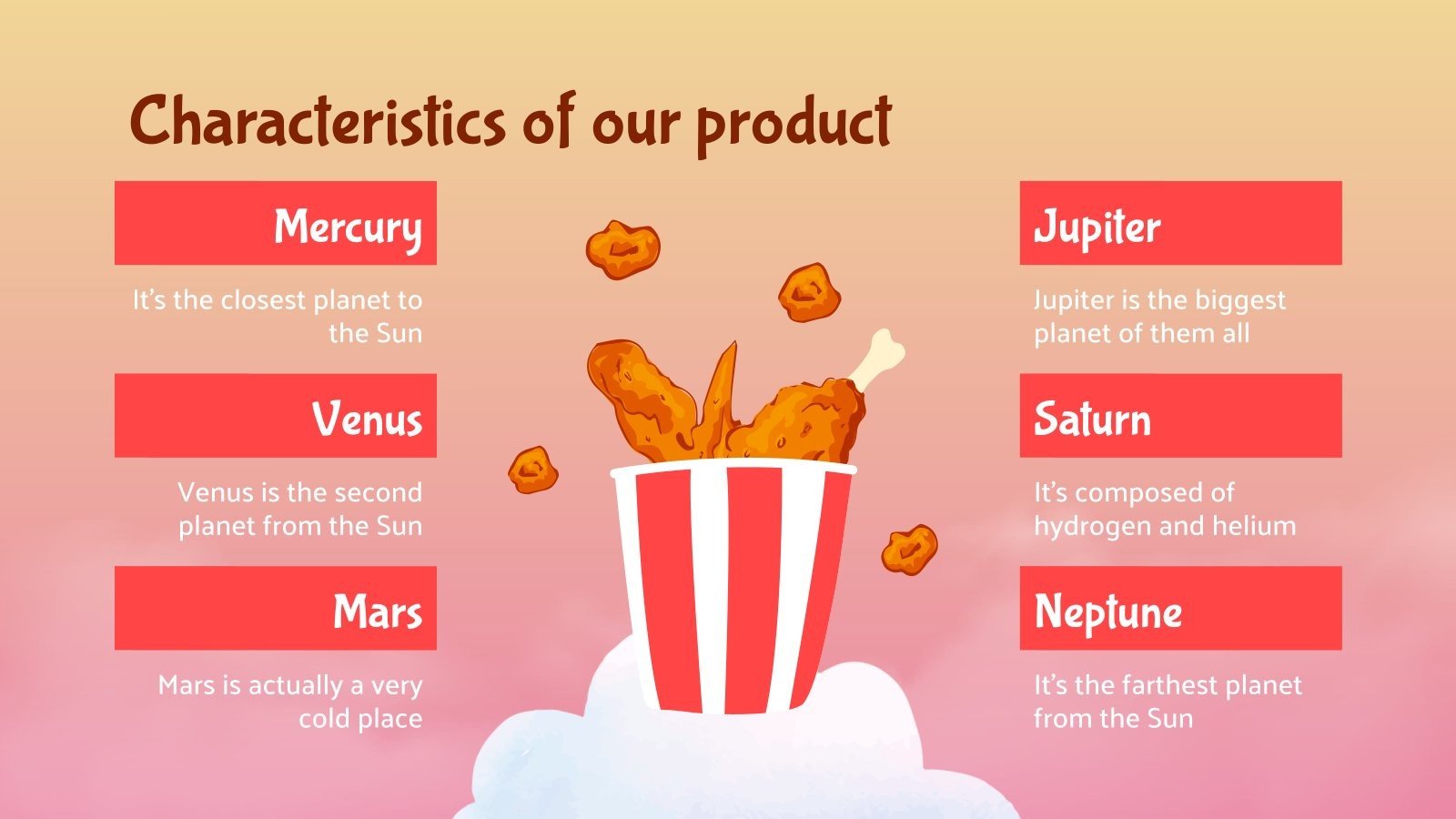 Characteristics of our product

Mercury

It's the closest planet to the Sun

Venus

Venus is the second planet from the Sun

Mars

Mars is actually a very cold place

Jupiter

Jupiter is the biggest planet of them all

Saturn

It's composed of hydrogen and helium

Neptune

It's the farthest planet from the Sun